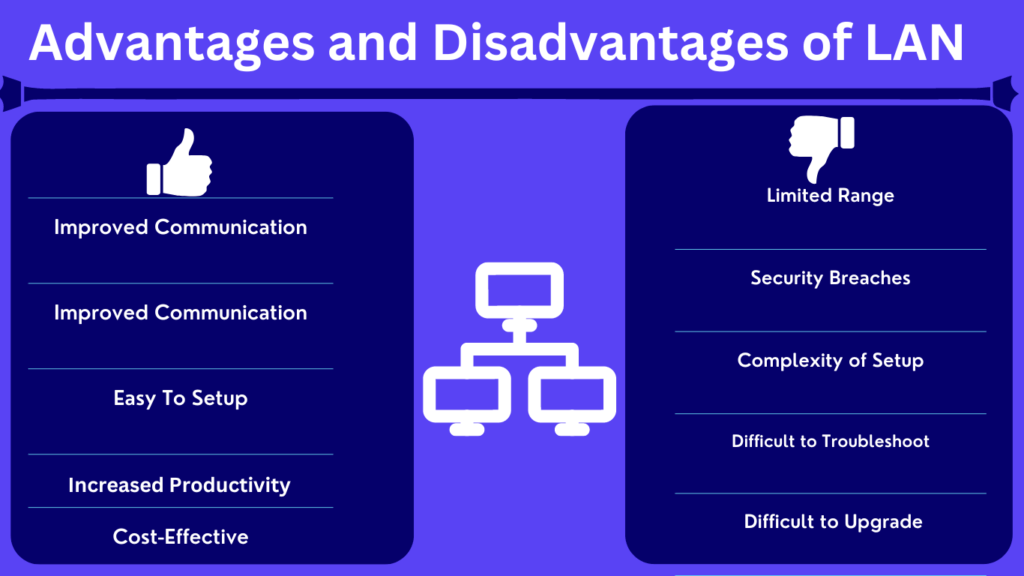 Advantages and Disadvantages of LAN

Improved Communication

Improved Communication

Easy To Setup

Increased Productivity

Cost-Effective

Limited Range

Security Breaches

Complexity of Setup

Difficult to Troubleshoot

Difficult to Upgrade